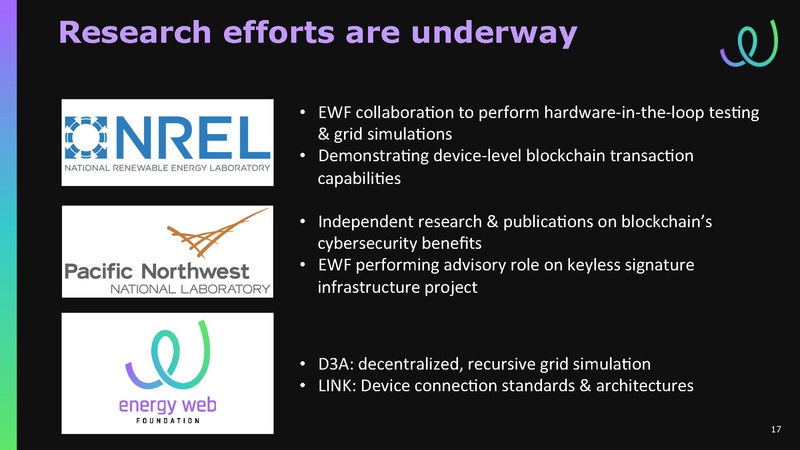 Research efforts are underway

NREL
NATIONAL RENEWABLE ENERGY LABORATORY

• EWF collaboration to perform hardware-in-the-loop testing & grid simulations
• Demonstrating device-level blockchain transaction capabilities

Pacific Northwest
NATIONAL LABORATORY

• Independent research & publications on blockchain's cybersecurity benefits
• EWF performing advisory role on keyless signature infrastructure project

energy web
FOUNDATION

• D3A: decentralized, recursive grid simulation
• LINK: Device connection standards & architectures

17